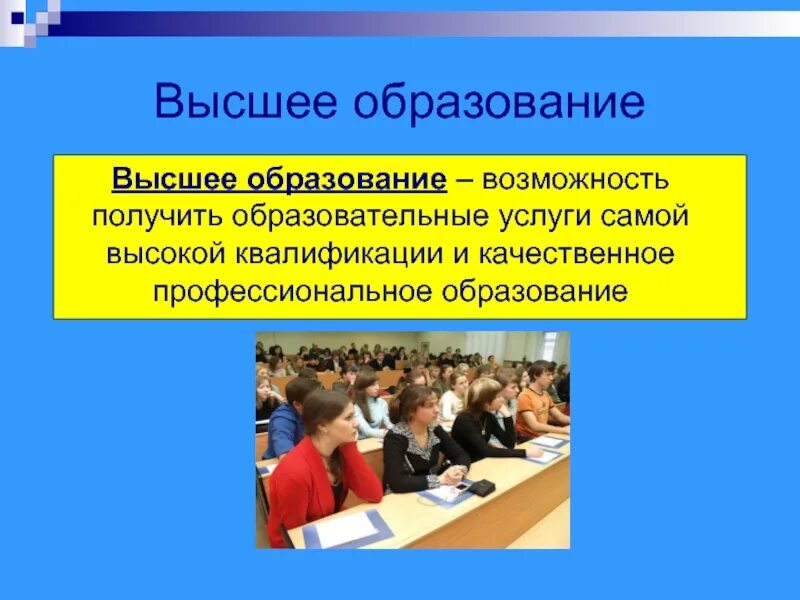 Высшее образование

Высшее образование – возможность получить образовательные услуги самой высокой квалификации и качественное профессиональное образование